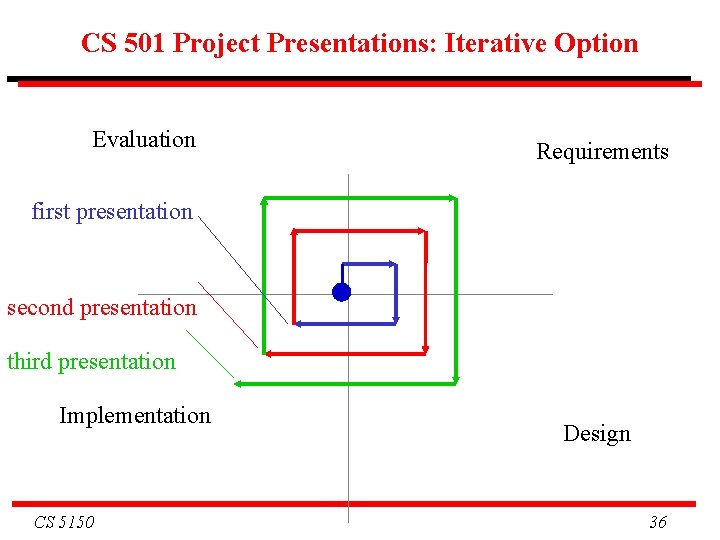 CS 501 Project Presentations: Iterative Option

Evaluation

Requirements

first presentation

second presentation

third presentation

Implementation

Design

CS 5150

36